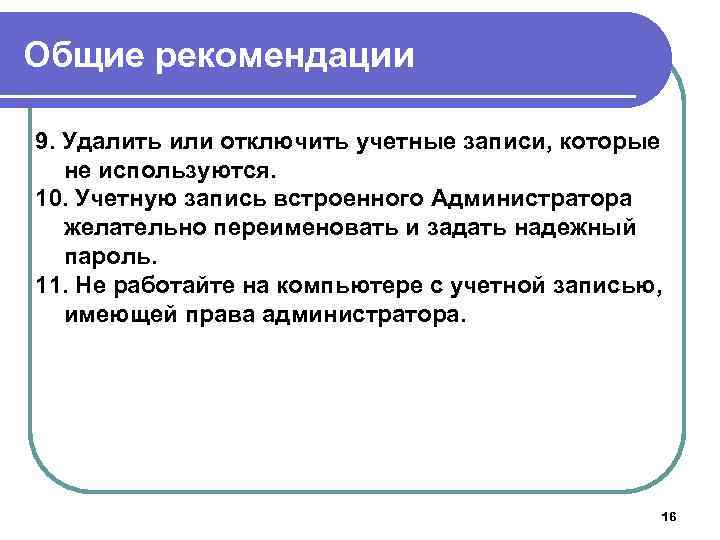 Общие рекомендации

9. Удалить или отключить учетные записи, которые не используются.

10. Учетную запись встроенного Администратора желательно переименовать и задать надежный пароль.

11. Не работайте на компьютере с учетной записью, имеющей права администратора.

16